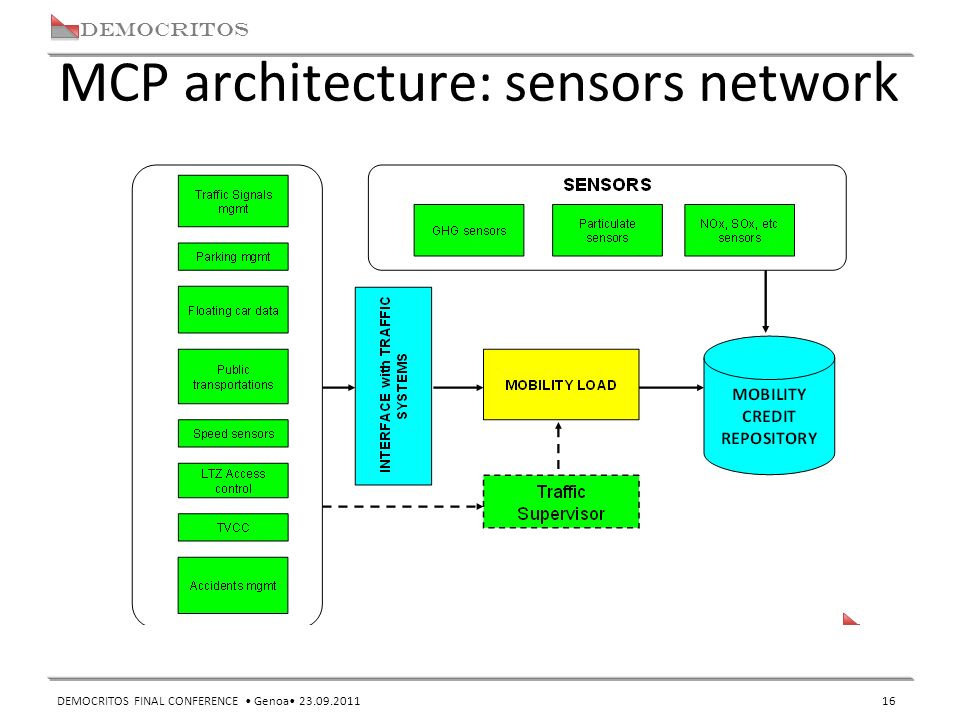 DEMOCRITOS

MCP architecture: sensors network

Traffic Signals mgmt

Parking mgmt

Floating car data

Public transportations

Speed sensors

LTZ Access control

TVCC

Accidents mgmt

SENSORS

GHG sensors

Particulate sensors

NOx, SOx, etc sensors

INTERFACE with TRAFFIC SYSTEMS

MOBILITY LOAD

MOBILITY CREDIT REPOSITORY

Traffic Supervisor

DEMOCRITOS FINAL CONFERENCE • Genoa• 23.09.2011

16